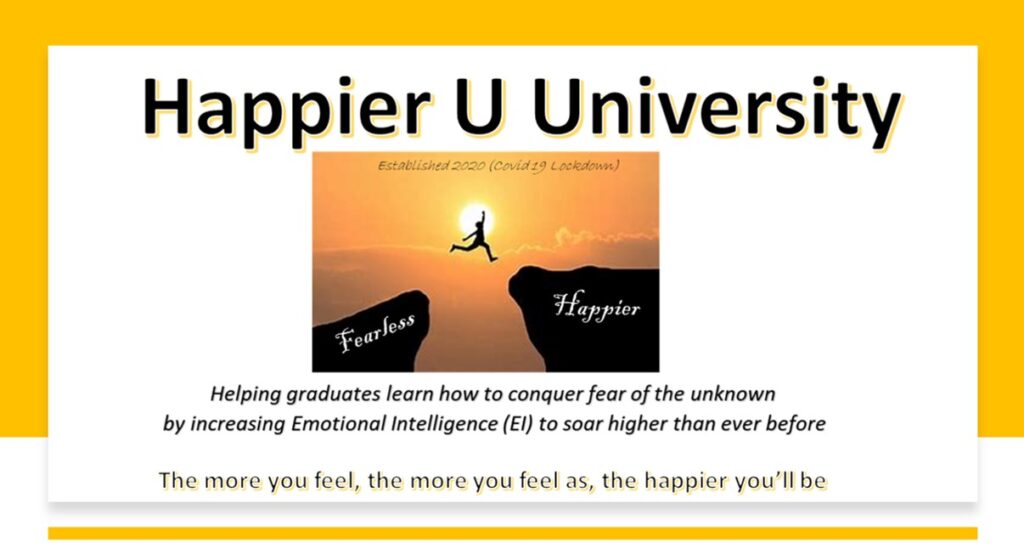 Happier U University

Established 2020 (Covid19 Lockdown)

Fearless

Happier

Helping graduates learn how to conquer fear of the unknown by increasing Emotional Intelligence (EI) to soar higher than ever before

The more you feel, the more you feel as, the happier you'll be